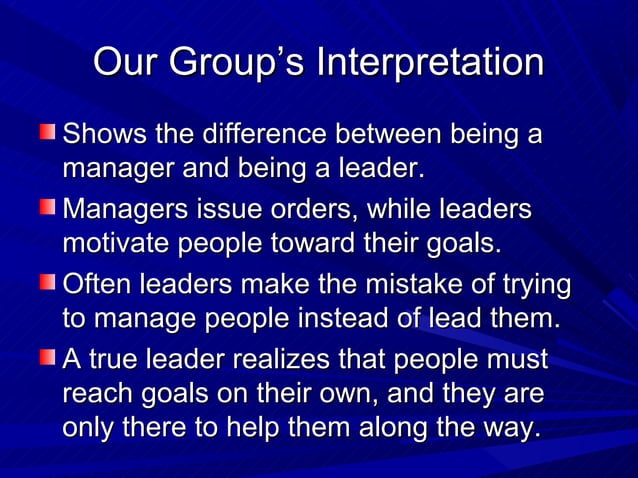 Our Group's Interpretation

Shows the difference between being a manager and being a leader.

Managers issue orders, while leaders motivate people toward their goals.

Often leaders make the mistake of trying to manage people instead of lead them.

A true leader realizes that people must reach goals on their own, and they are only there to help them along the way.